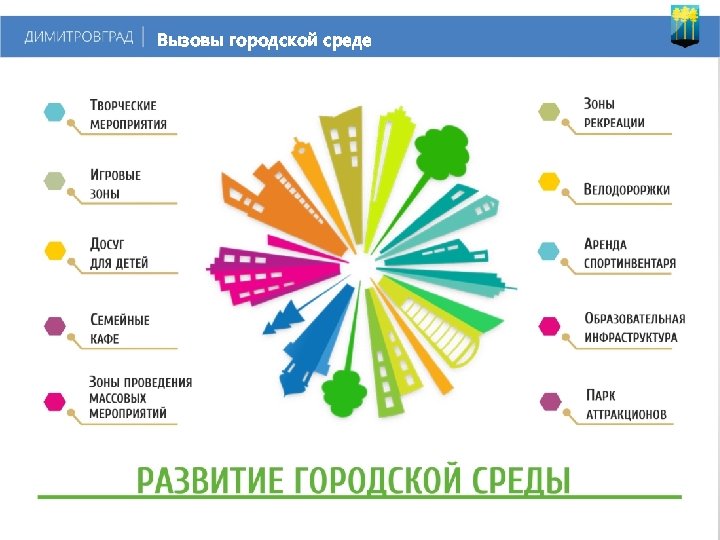 ДИМИТРОВГРАД | Вызовы городской среде

Творческие мероприятия

Игровые зоны

Досуг для детей

Семейные кафе

Зоны проведения массовых мероприятий

Зоны рекреации

Велодорожки

Аренда спортинвентаря

Образовательная инфраструктура

Парк аттракционов

РАЗВИТИЕ ГОРОДСКОЙ СРЕДЫ